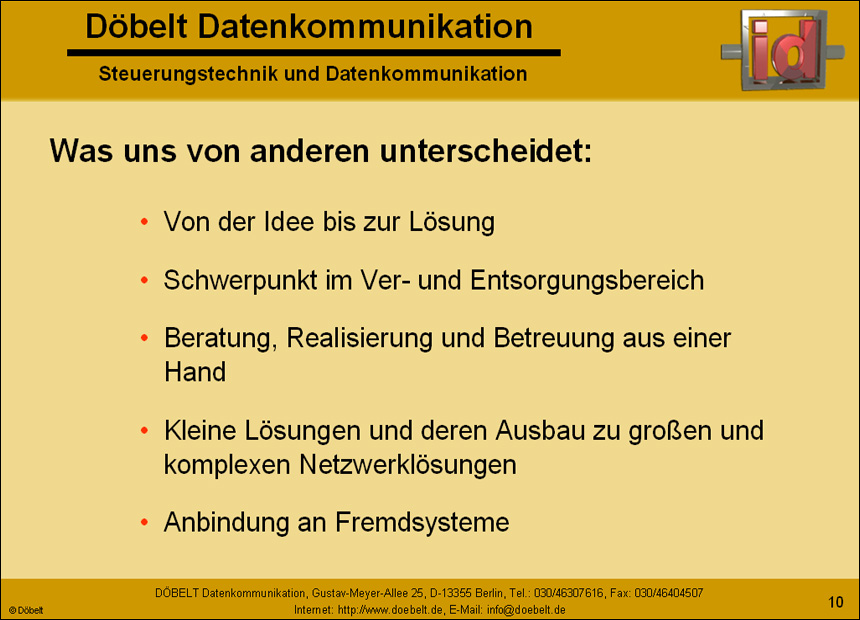 Döbelt Datenkommunikation

Steuerungstechnik und Datenkommunikation

id

Was uns von anderen unterscheidet:

• Von der Idee bis zur Lösung

• Schwerpunkt im Ver- und Entsorgungsbereich

• Beratung, Realisierung und Betreuung aus einer Hand

• Kleine Lösungen und deren Ausbau zu großen und komplexen Netzwerklösungen

• Anbindung an Fremdsysteme

© Döbelt

DÖBELT Datenkommunikation, Gustav-Meyer-Allee 25, D-13355 Berlin, Tel.: 030/46307616, Fax: 030/46404507
Internet: http://www.doebelt.de, E-Mail: info@doebelt.de

10